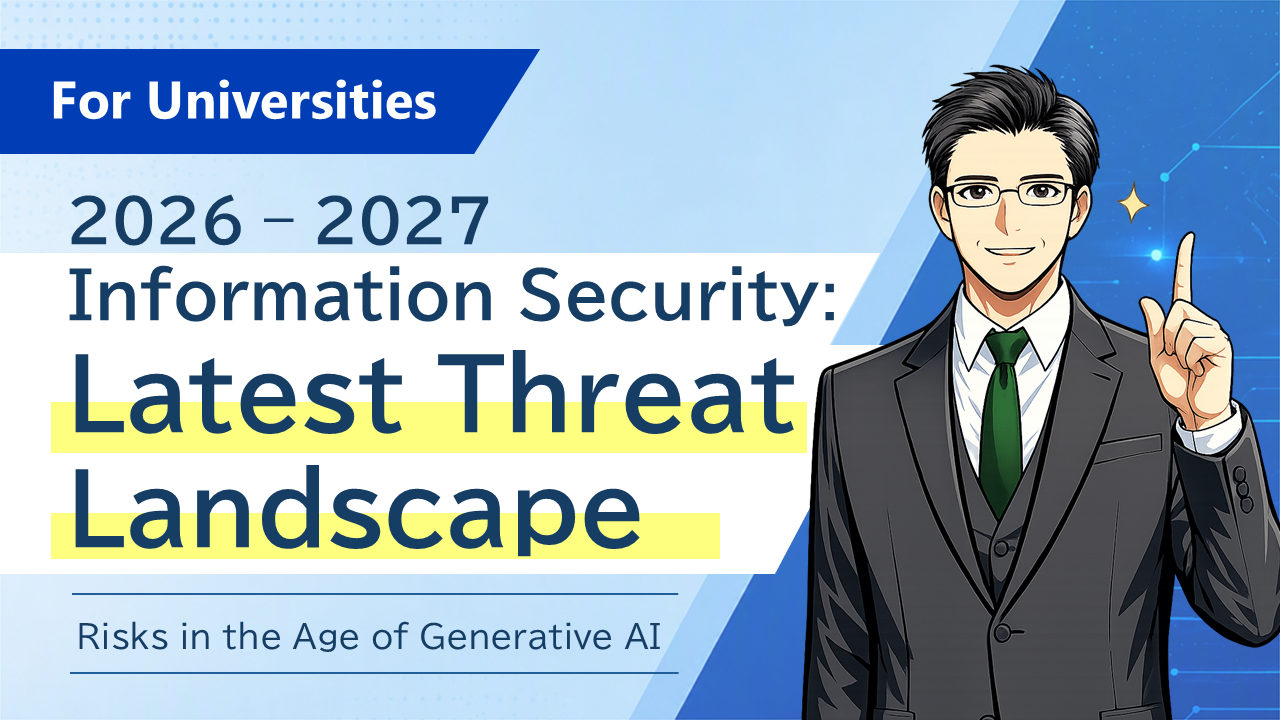 For Universities

2026 – 2027
Information Security:
Latest Threat
Landscape

Risks in the Age of Generative AI